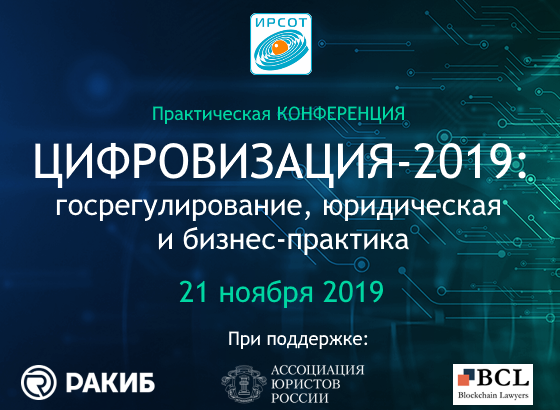 ИРСОТ

Практическая КОНФЕРЕНЦИЯ

ЦИФРОВИЗАЦИЯ-2019:
госрегулирование, юридическая и бизнес-практика

21 ноября 2019

При поддержке:

РАКИБ

АССОЦИАЦИЯ ЮРИСТОВ РОССИИ

BCL
Blockchain Lawyers